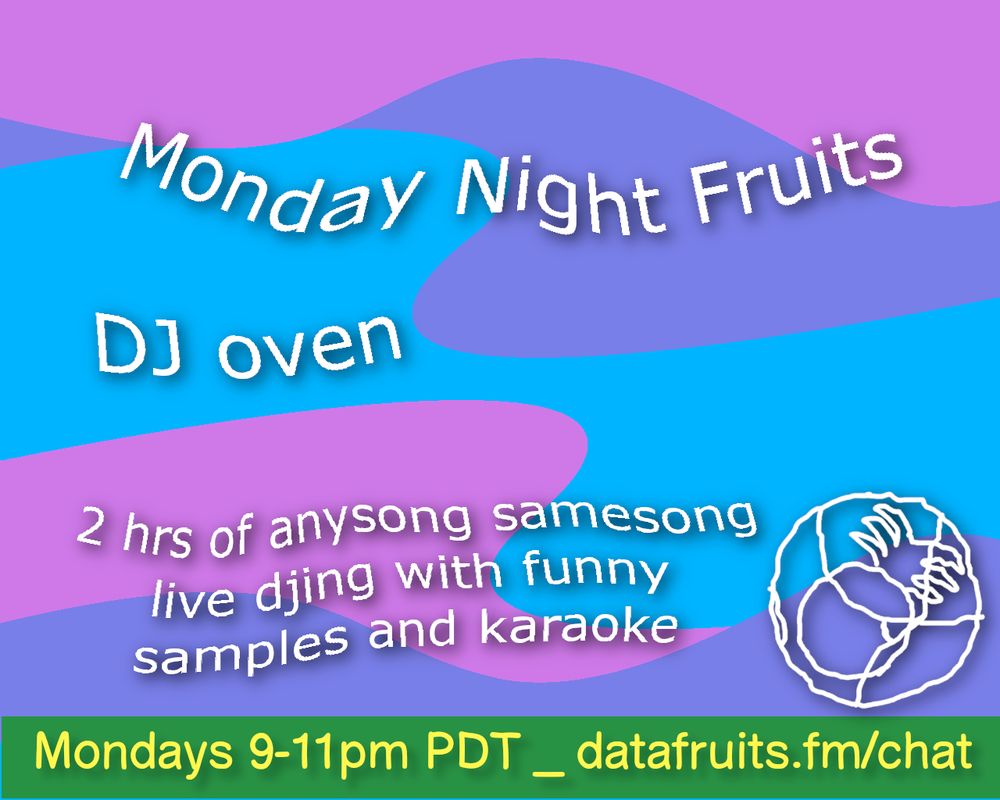 Monday Night Fruits

DJ oven

2 hrs of anysong samesong live djing with funny samples and karaoke

Mondays 9-11pm PDT _ datafruits.fm/chat